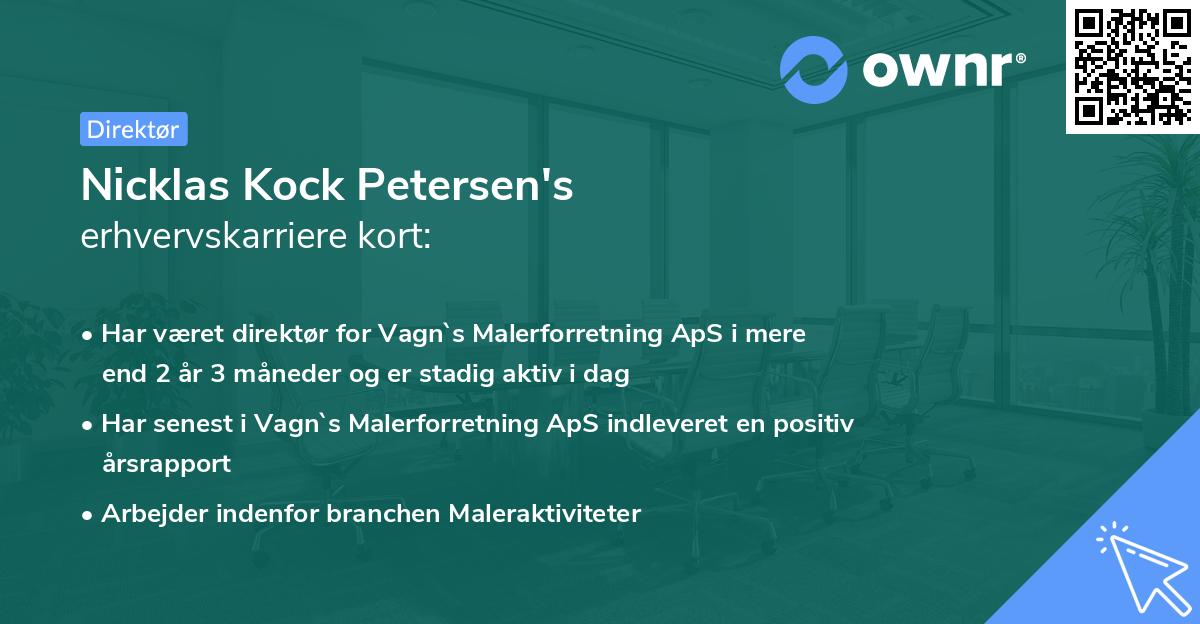 ownr®

Direktør

Nicklas Kock Petersen's
erhvervskarriere kort:

• Har været direktør for Vagn`s Malerforretning ApS i mere end 2 år 3 måneder og er stadig aktiv i dag

• Har senest i Vagn`s Malerforretning ApS indleveret en positiv årsrapport

• Arbejder indenfor branchen Maleraktiviteter